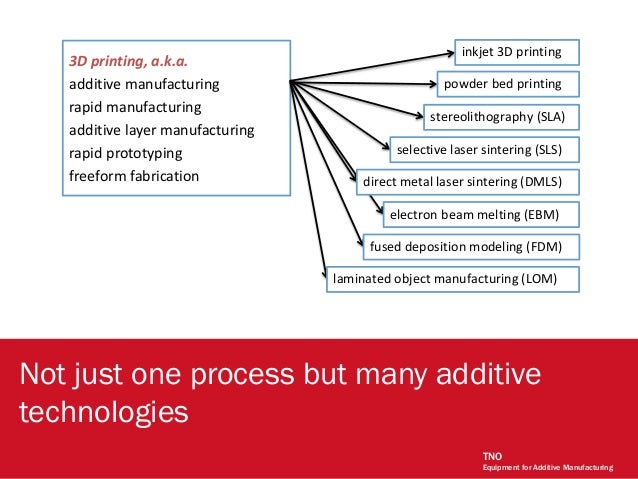 3D printing, a.k.a.
additive manufacturing
rapid manufacturing
additive layer manufacturing
rapid prototyping
freeform fabrication

inkjet 3D printing

powder bed printing

stereolithography (SLA)

selective laser sintering (SLS)

direct metal laser sintering (DMLS)

electron beam melting (EBM)

fused deposition modeling (FDM)

laminated object manufacturing (LOM)

Not just one process but many additive technologies

TNO
Equipment for Additive Manufacturing